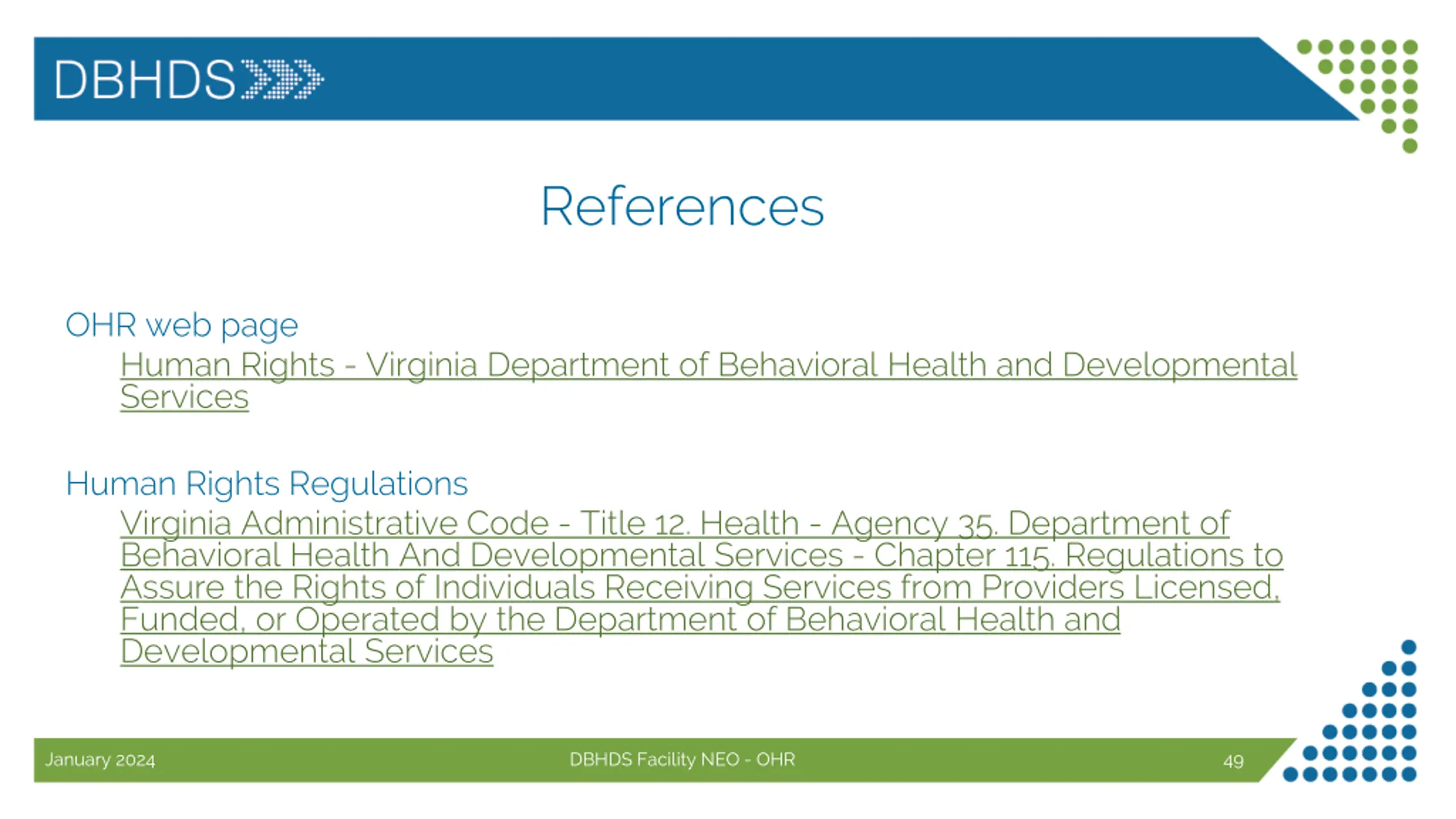 DBHDS

References

OHR web page

Human Rights - Virginia Department of Behavioral Health and Developmental Services

Human Rights Regulations

Virginia Administrative Code - Title 12. Health - Agency 35. Department of Behavioral Health And Developmental Services - Chapter 115. Regulations to Assure the Rights of Individuals Receiving Services from Providers Licensed, Funded, or Operated by the Department of Behavioral Health and Developmental Services

January 2024

DBHDS Facility NEO - OHR

49